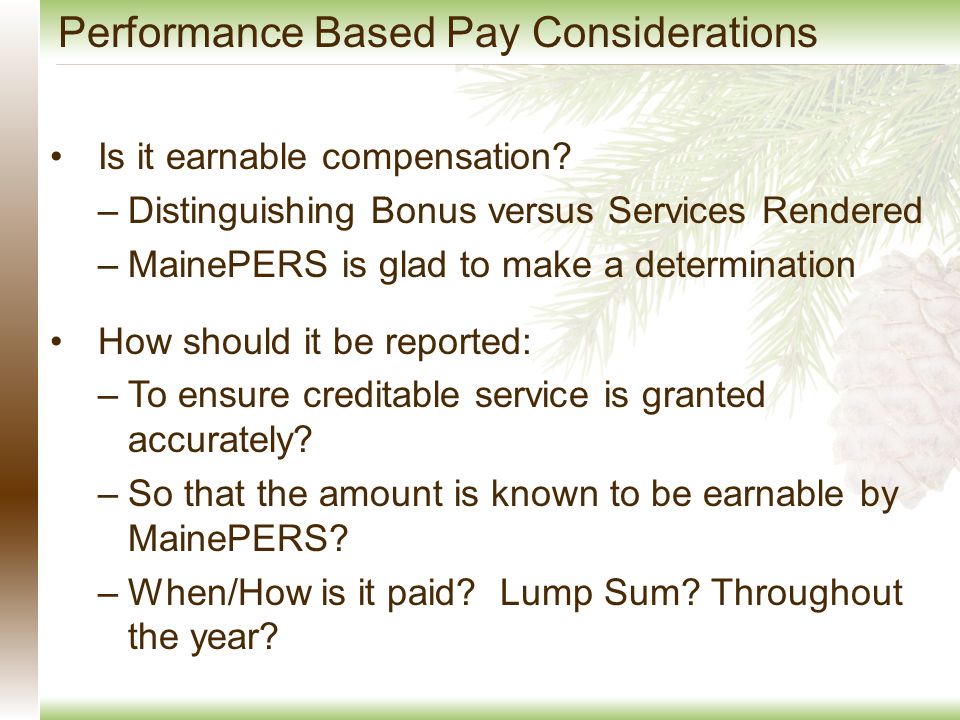 Performance Based Pay Considerations

• Is it earnable compensation?
– Distinguishing Bonus versus Services Rendered
– MainePERS is glad to make a determination

• How should it be reported:
– To ensure creditable service is granted accurately?
– So that the amount is known to be earnable by MainePERS?
– When/How is it paid? Lump Sum? Throughout the year?